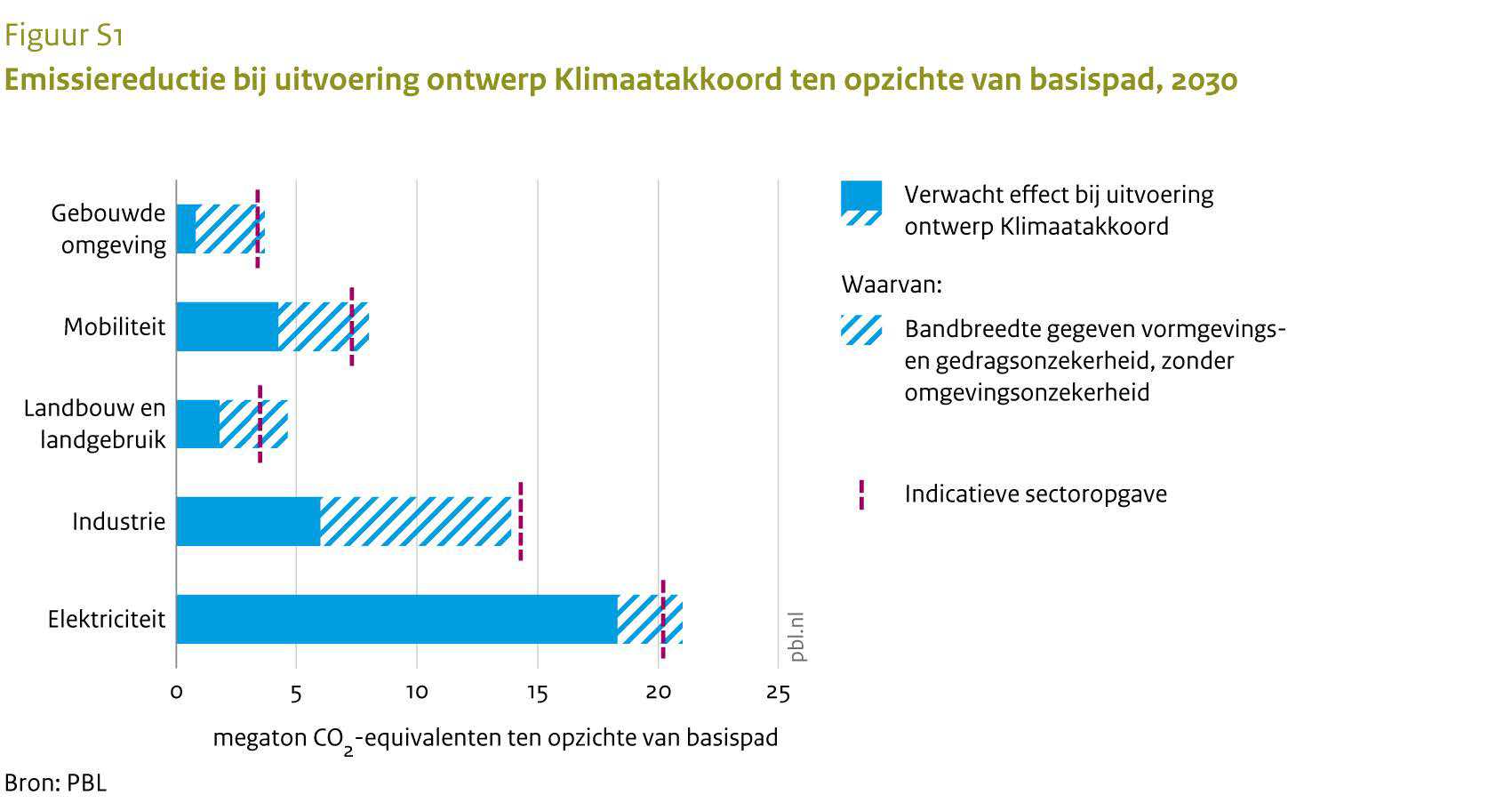 Figuur S1
Emissiereductie bij uitvoering ontwerp Klimaatakkoord ten opzichte van basispad, 2030

Gebouwde omgeving
Mobiliteit
Landbouw en landgebruik
Industrie
Elektriciteit

0 5 10 15 20 25

megaton $CO_2$-equivalenten ten opzichte van basispad

pbl.nl

Verwacht effect bij uitvoering ontwerp Klimaatakkoord

Waarvan:

Bandbreedte gegeven vormgevings- en gedragsonzekerheid, zonder omgevingsonzekerheid

Indicatieve sectoropgave

Bron: PBL